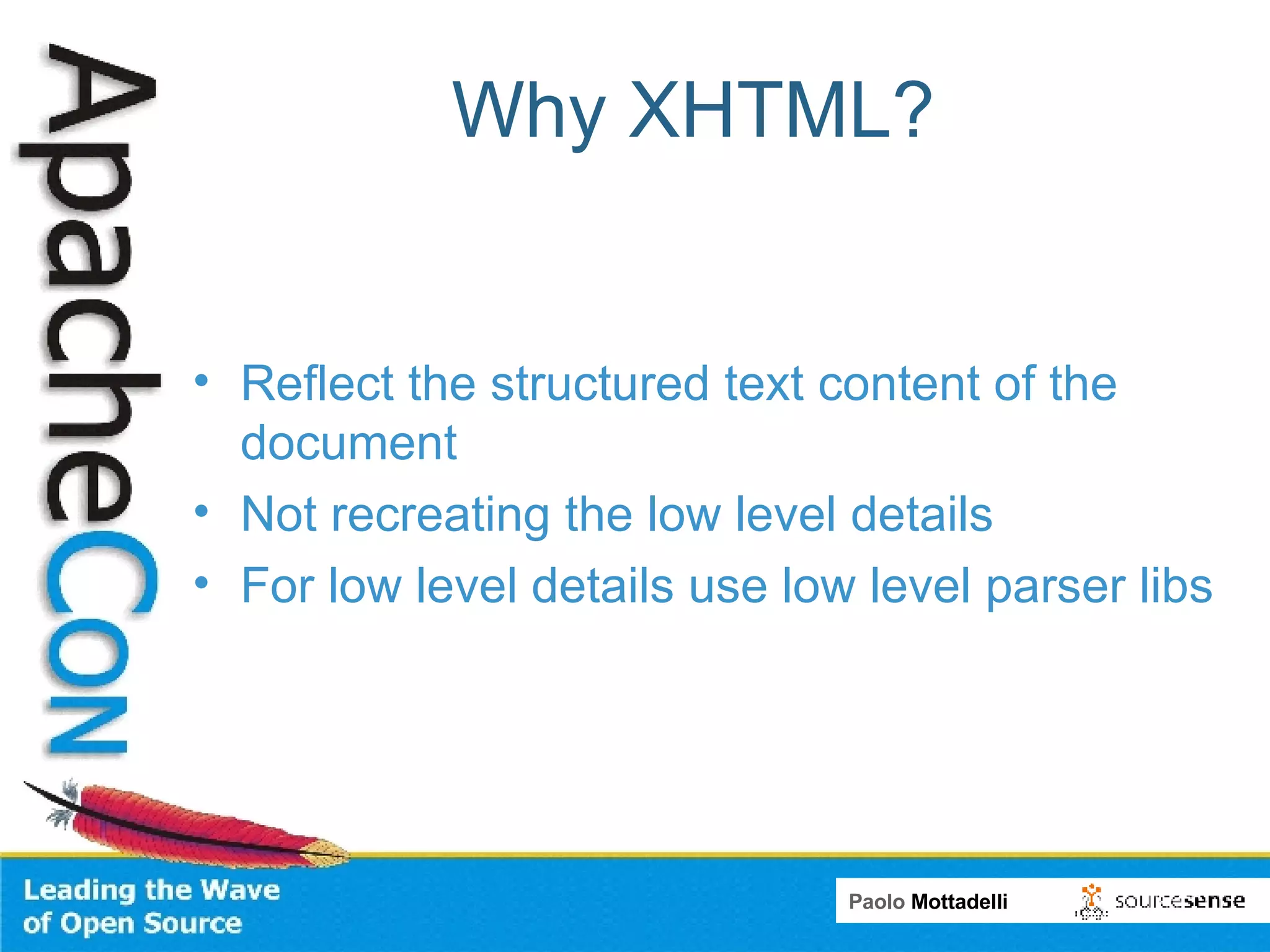 ApacheCon

Why XHTML?

• Reflect the structured text content of the document
• Not recreating the low level details
• For low level details use low level parser libs

Leading the Wave of Open Source

Paolo Mottadelli

sourcesense